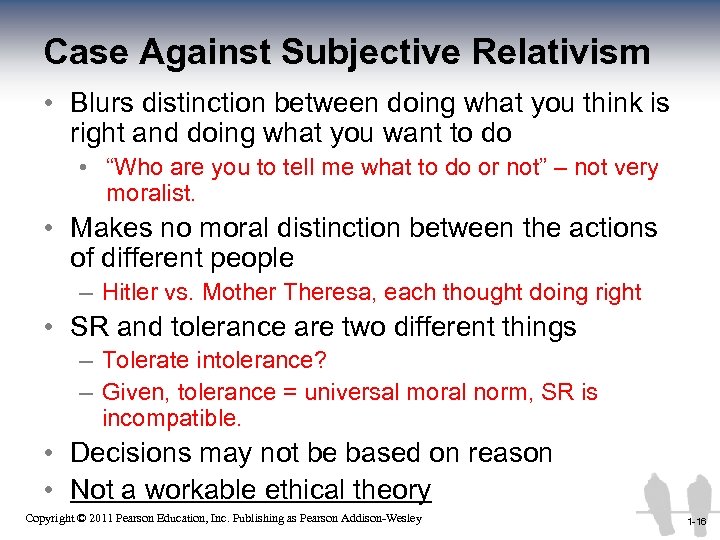 Case Against Subjective Relativism

• Blurs distinction between doing what you think is right and doing what you want to do
  • “Who are you to tell me what to do or not” – not very moralist.
• Makes no moral distinction between the actions of different people
  – Hitler vs. Mother Theresa, each thought doing right
• SR and tolerance are two different things
  – Tolerate intolerance?
  – Given, tolerance = universal moral norm, SR is incompatible.
• Decisions may not be based on reason
• Not a workable ethical theory

Copyright © 2011 Pearson Education, Inc. Publishing as Pearson Addison-Wesley

1-16